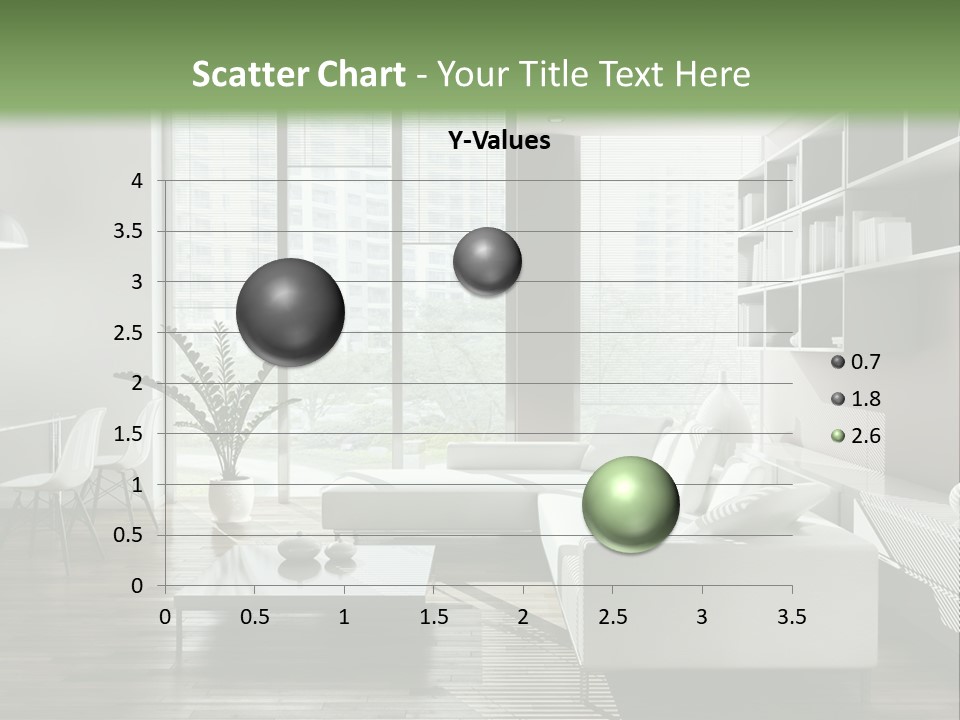 Scatter Chart - Your Title Text Here

Y-Values

4
3.5
3
2.5
2
1.5
1
0.5
0

0 0.5 1 1.5 2 2.5 3 3.5

0.7
1.8
2.6